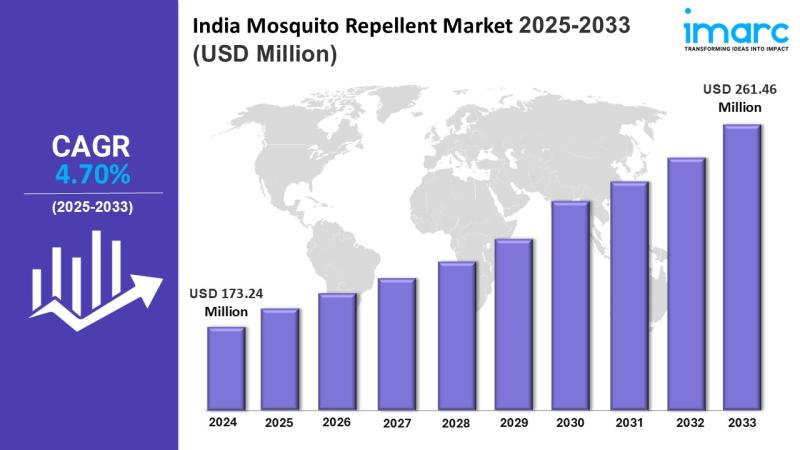 India Mosquito Repellent Market 2025-2033 (USD Million)

imarc
TRANSFORMING IDEAS INTO IMPACT

CAGR
4.70%
(2025-2033)

USD 173.24 Million

USD 261.46 Million

2024
2025
2026
2027
2028
2029
2030
2031
2032
2033